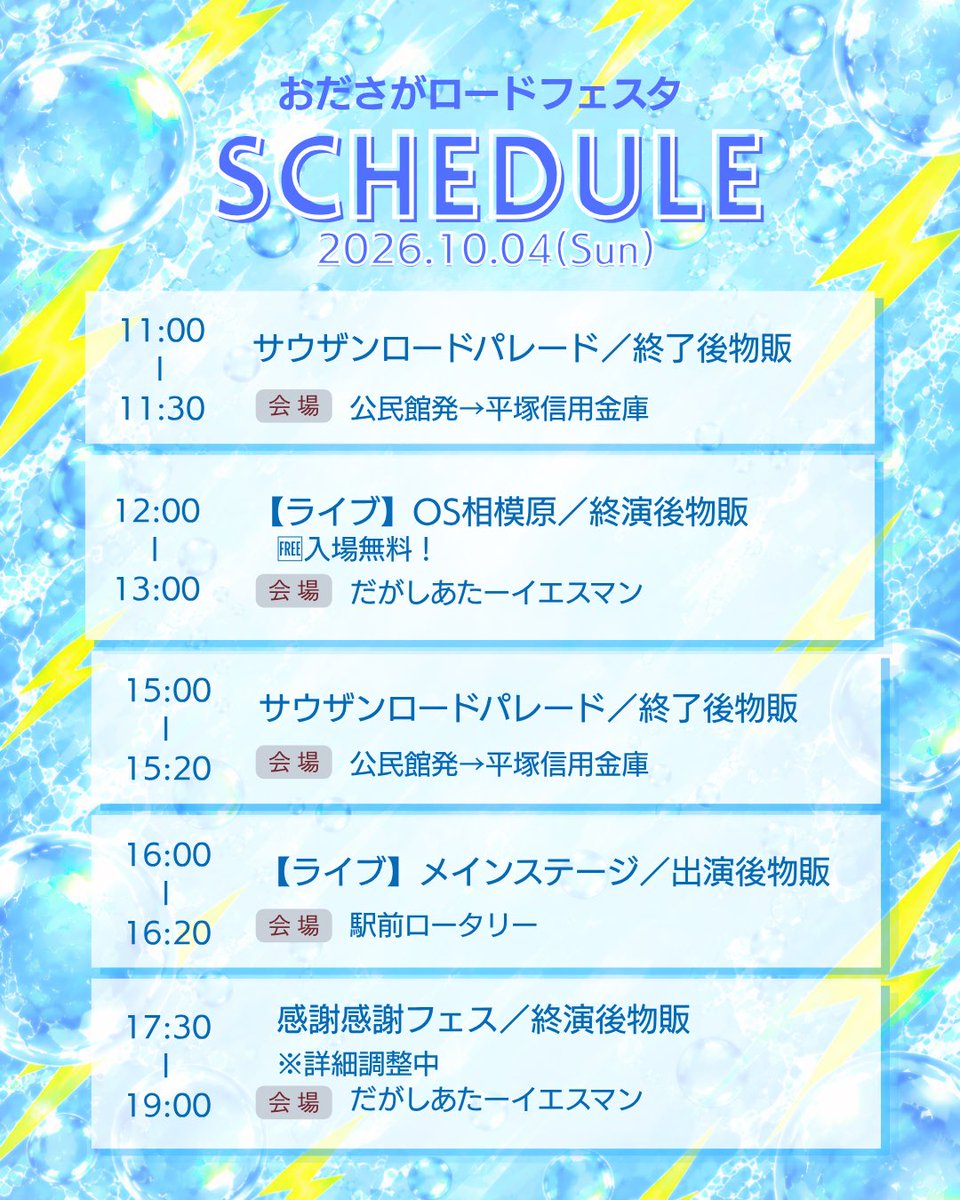 おださがロードフェスタ

SCHEDULE

2026.10.04(Sun)

11:00
|
11:30

サウザンロードパレード／終了後物販

会場 公民館発→平塚信用金庫

12:00
|
13:00

【ライブ】OS相模原／終演後物販

🆓入場無料！

会場 だがしあたーイエスマン

15:00
|
15:20

サウザンロードパレード／終了後物販

会場 公民館発→平塚信用金庫

16:00
|
16:20

【ライブ】メインステージ／出演後物販

会場 駅前ロータリー

17:30
|
19:00

感謝感謝フェス／終演後物販

※詳細調整中

会場 だがしあたーイエスマン